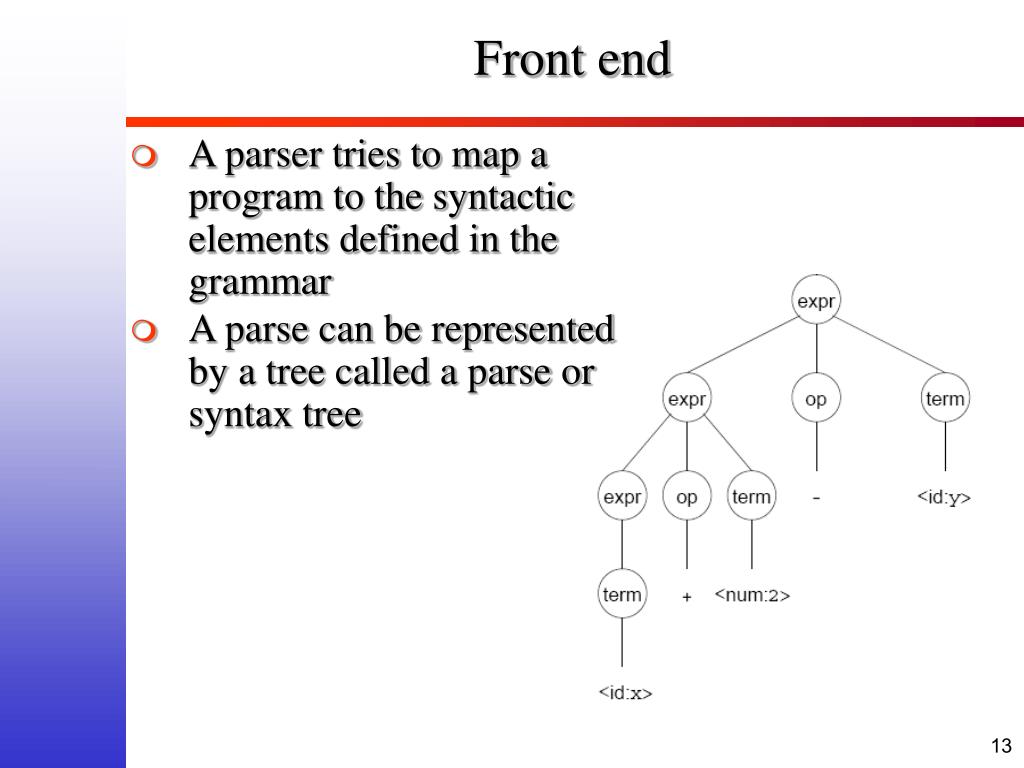 Front end

A parser tries to map a program to the syntactic elements defined in the grammar

A parse can be represented by a tree called a parse or syntax tree

expr
expr
op
term
expr
op
term
-
<id:y>
term
+
<num:2>
<id:x>

13